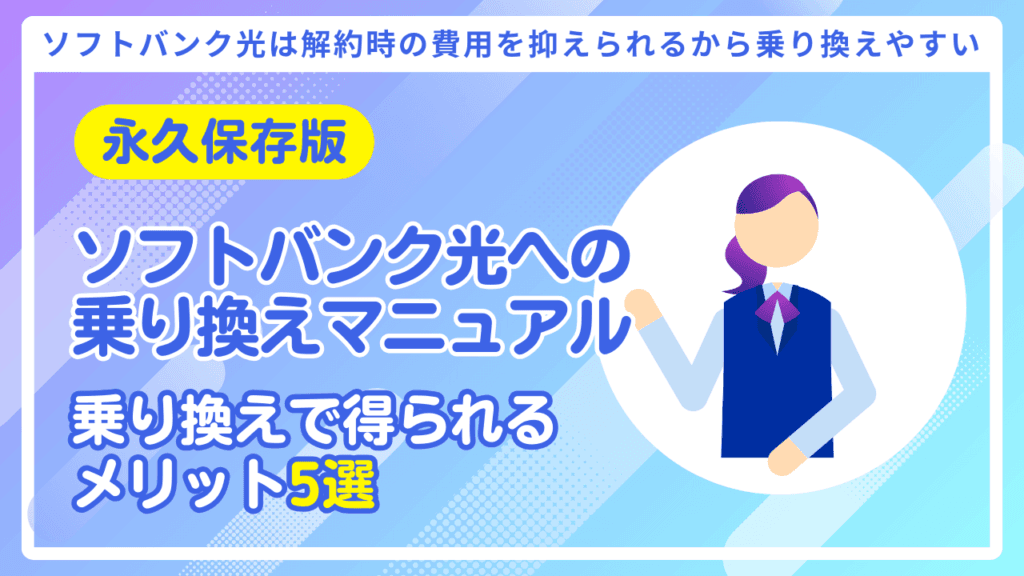 ソフトバンク光は解約時の費用を抑えられるから乗り換えやすい

永久保存版

ソフトバンク光への乗り換えマニュアル

乗り換えで得られるメリット5選